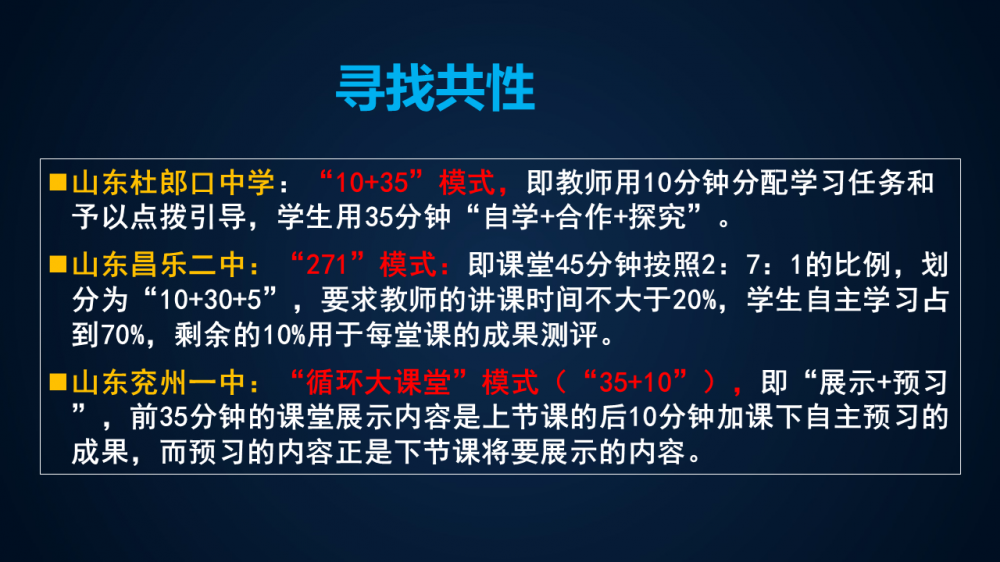 寻找共性

■山东杜郎口中学：“10+35”模式，即教师用10分钟分配学习任务和予以点拨引导，学生用35分钟“自学+合作+探究”。

■山东昌乐二中：“271”模式：即课堂45分钟按照2：7：1的比例，划分为“10+30+5”，要求教师的讲课时间不大于20%，学生自主学习占到70%，剩余的10%用于每堂课的成果测评。

■山东兖州一中：“循环大课堂”模式（“35+10”），即“展示+预习”，前35分钟的课堂展示内容是上节课的后10分钟加课下自主预习的成果，而预习的内容正是下节课将要展示的内容。